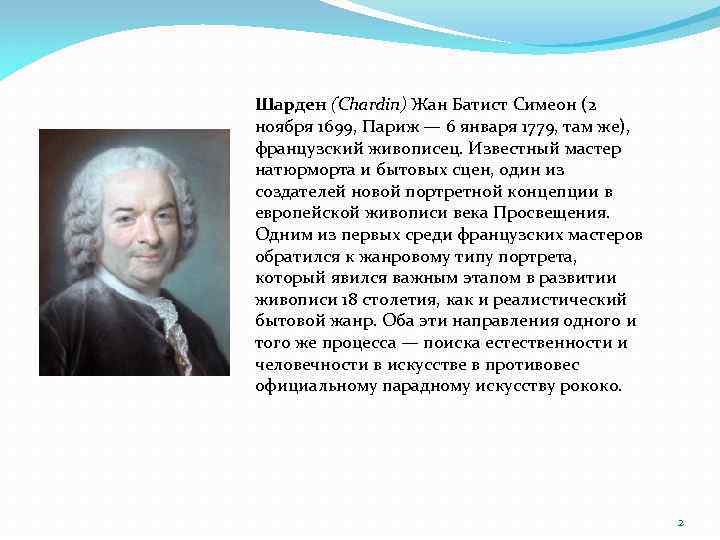 Шарден (Chardin) Жан Батист Симеон (2 ноября 1699, Париж — 6 января 1779, там же), французский живописец. Известный мастер натюрморта и бытовых сцен, один из создателей новой портретной концепции в европейской живописи века Просвещения. Одним из первых среди французских мастеров обратился к жанровому типу портрета, который явился важным этапом в развитии живописи 18 столетия, как и реалистический бытовой жанр. Оба эти направления одного и того же процесса — поиска естественности и человечности в искусстве в противовес официальному парадному искусству рококо.

2